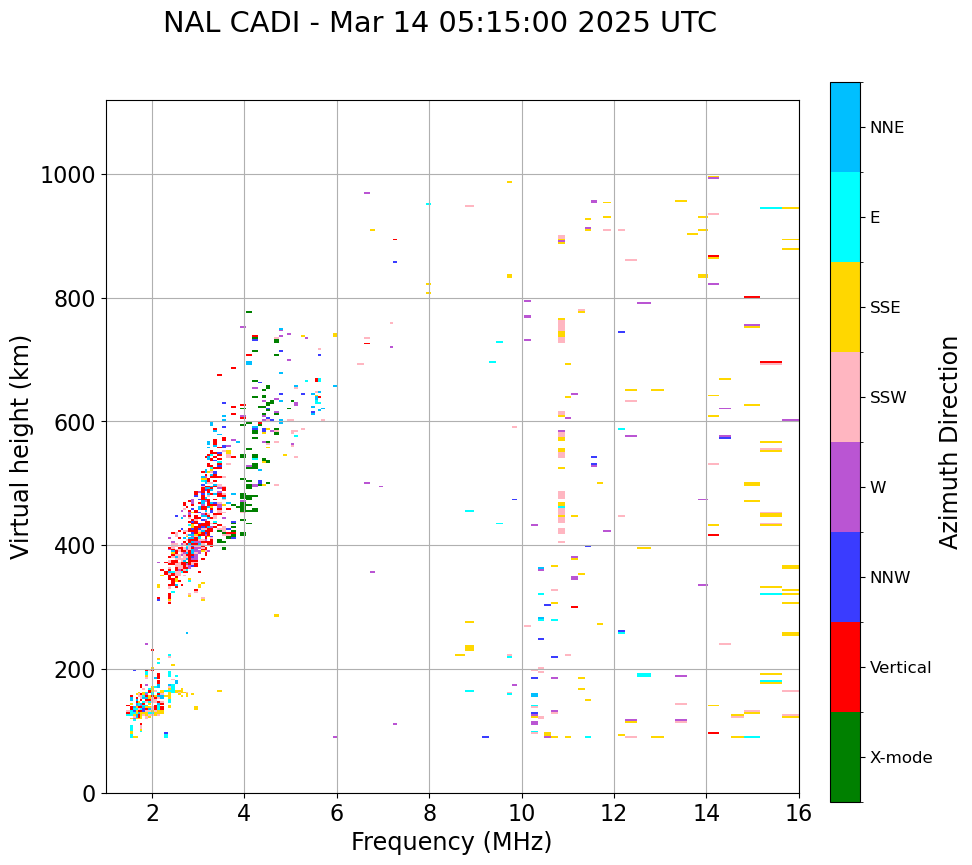 NAL CADI - Mar 14 05:15:00 2025 UTC

Virtual height (km)

1000
800
600
400
200
0

2
4
6
8
10
12
14
16

Frequency (MHz)

NNE
E
SSE
SSW
W
NNW
Vertical
X-mode

Azimuth Direction